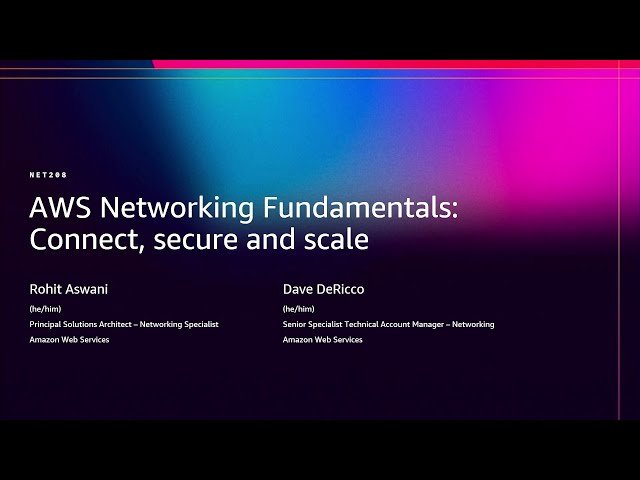 NET208

AWS Networking Fundamentals: Connect, secure and scale

Rohit Aswani

(he/him)

Principal Solutions Architect – Networking Specialist

Amazon Web Services

Dave DeRicco

(he/him)

Senior Specialist Technical Account Manager – Networking

Amazon Web Services